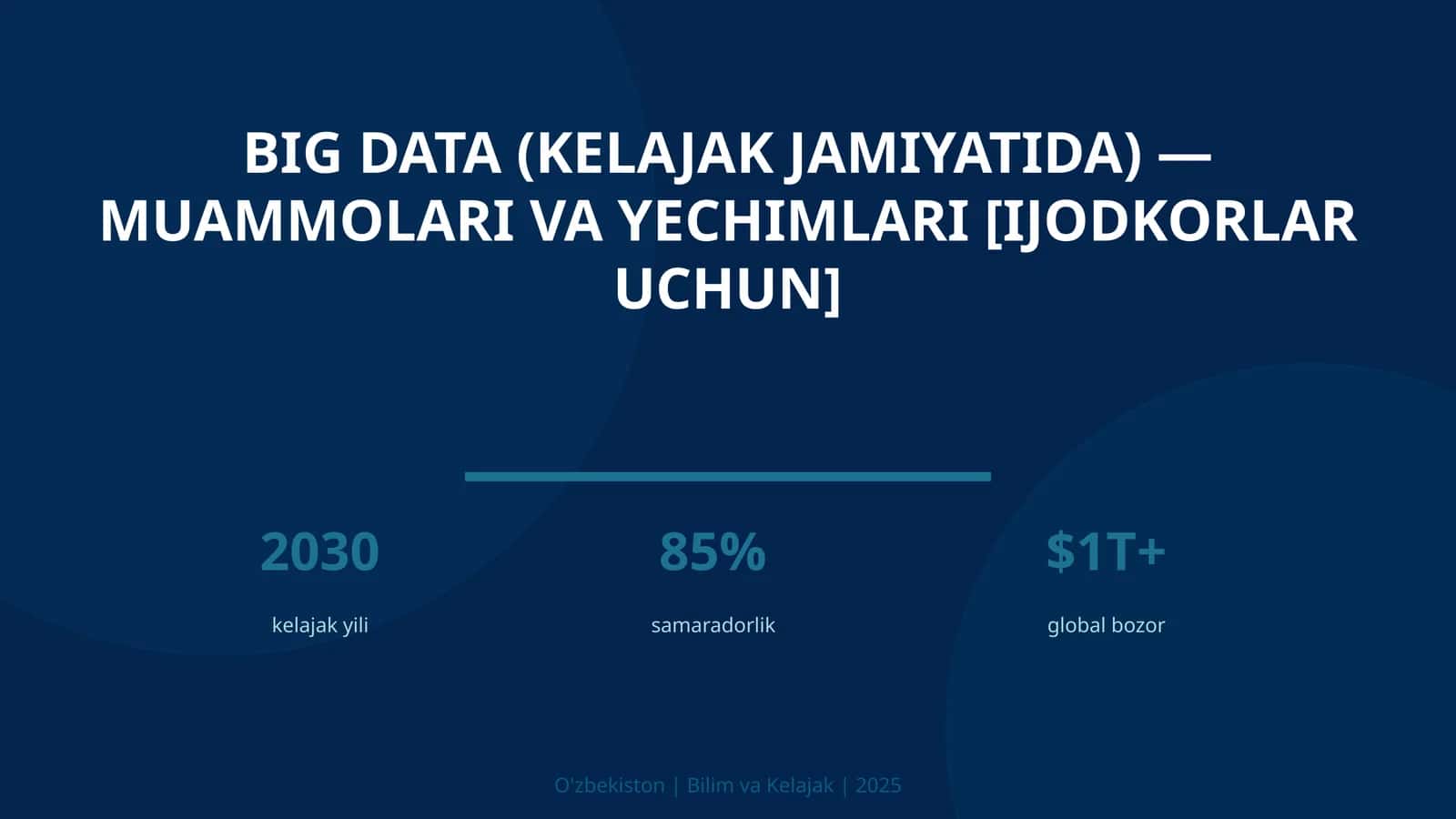 BIG DATA (KELAJAK JAMIYATIDA) — MUAMMOLARI VA YECHIMLARI [IJODKORLAR UCHUN]

2030
kelajak yili

85%
samaradorlik

$1T+
global bozor

O'zbekiston | Bilim va Kelajak | 2025